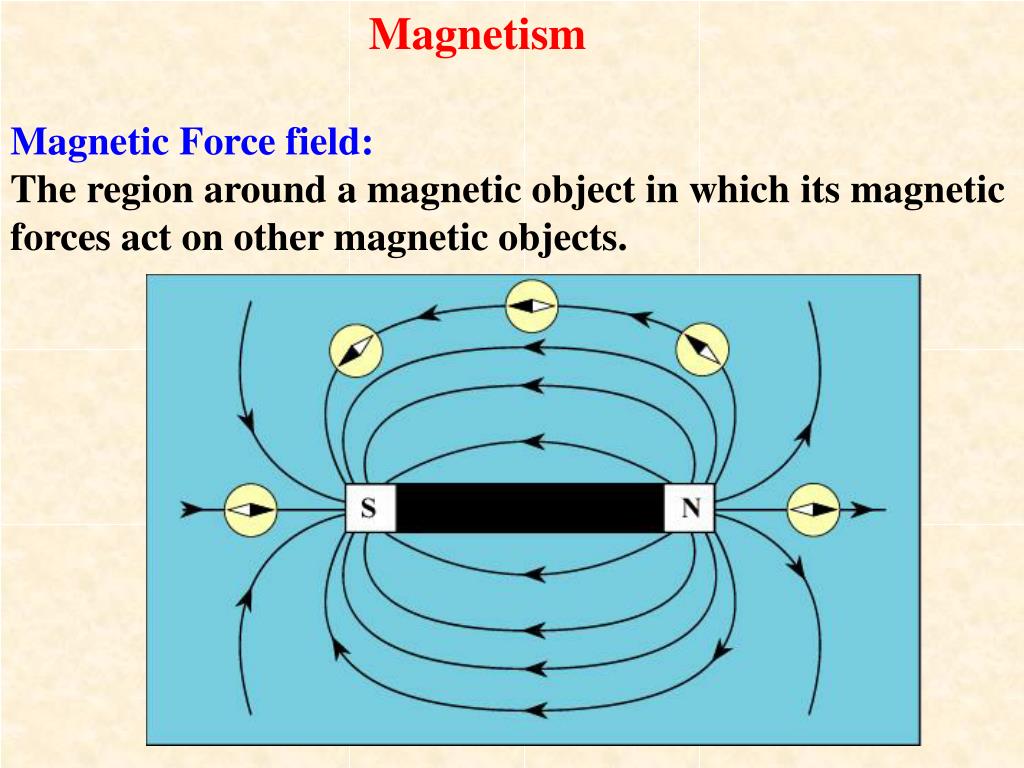 Magnetism

Magnetic Force field:
The region around a magnetic object in which its magnetic forces act on other magnetic objects.

S
N